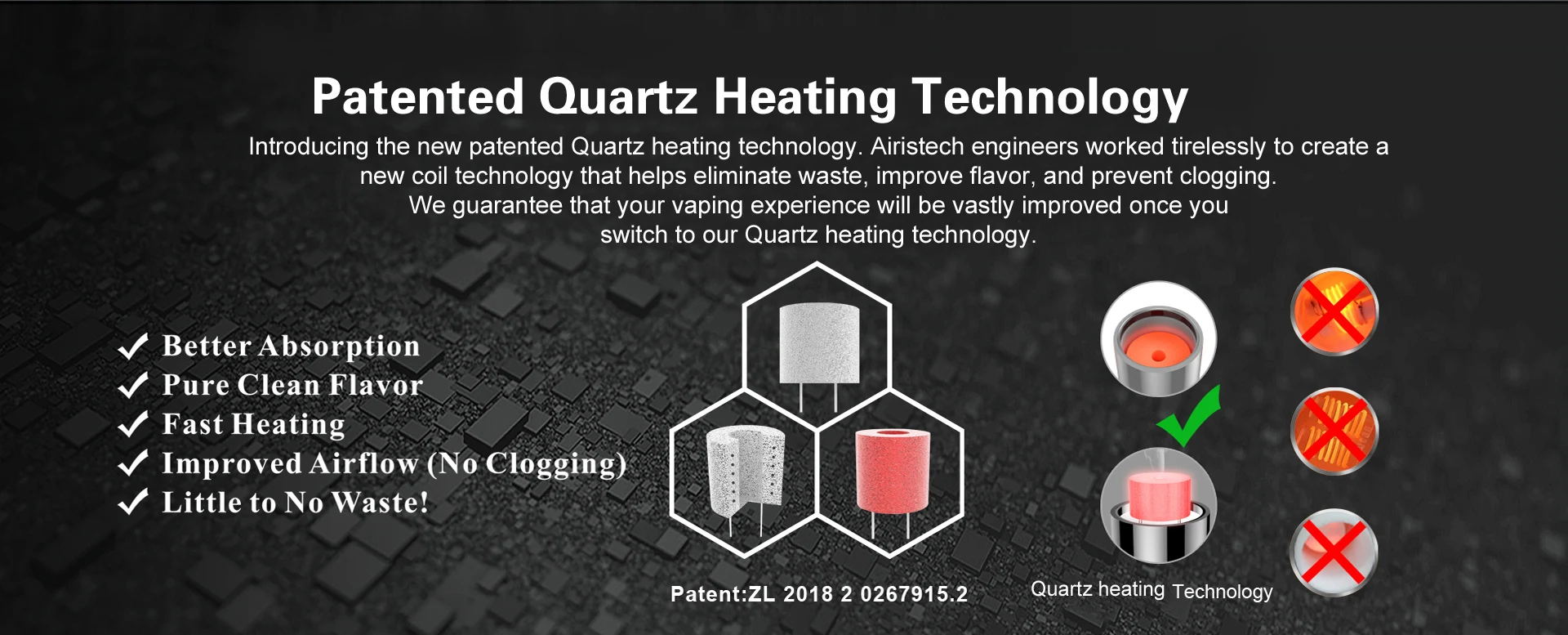 Patented Quartz Heating Technology

Introducing the new patented Quartz heating technology. Airistech engineers worked tirelessly to create a new coil technology that helps eliminate waste, improve flavor, and prevent clogging. We guarantee that your vaping experience will be vastly improved once you switch to our Quartz heating technology.

✓ Better Absorption
✓ Pure Clean Flavor
✓ Fast Heating
✓ Improved Airflow (No Clogging)
✓ Little to No Waste!

Patent:ZL 2018 2 0267915.2

Quartz heating Technology